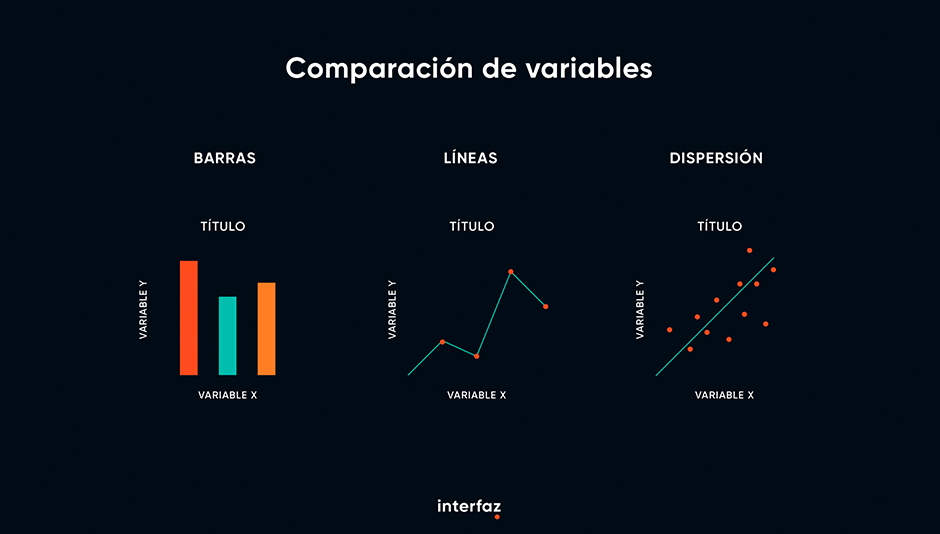 Comparación de variables

BARRAS

TÍTULO

VARIABLE Y

VARIABLE X

LÍNEAS

TÍTULO

VARIABLE Y

VARIABLE X

DISPERSIÓN

TÍTULO

VARIABLE Y

VARIABLE X

interfaz